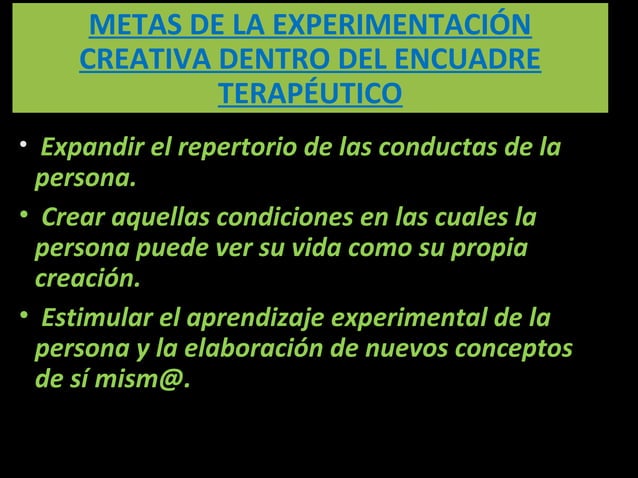 METAS DE LA EXPERIMENTACIÓN CREATIVA DENTRO DEL ENCUADRE TERAPÉUTICO

• Expandir el repertorio de las conductas de la persona.

• Crear aquellas condiciones en las cuales la persona puede ver su vida como su propia creación.

• Estimular el aprendizaje experimental de la persona y la elaboración de nuevos conceptos de sí mism@.